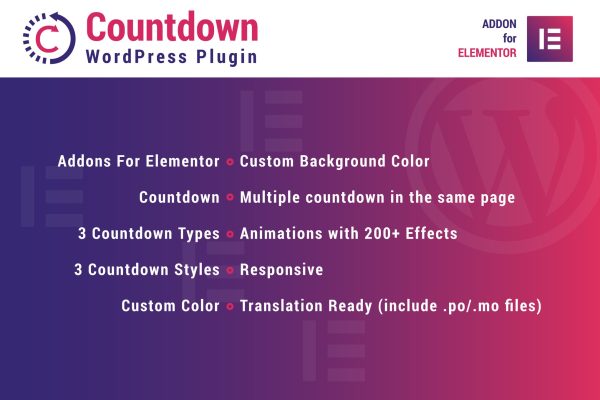 Countdown
WordPress Plugin

ADDON
for
ELEMENTOR

Addons For Elementor

Countdown

3 Countdown Types

3 Countdown Styles

Custom Color

Custom Background Color

Multiple countdown in the same page

Animations with 200+ Effects

Responsive

Translation Ready (include .po/.mo files)